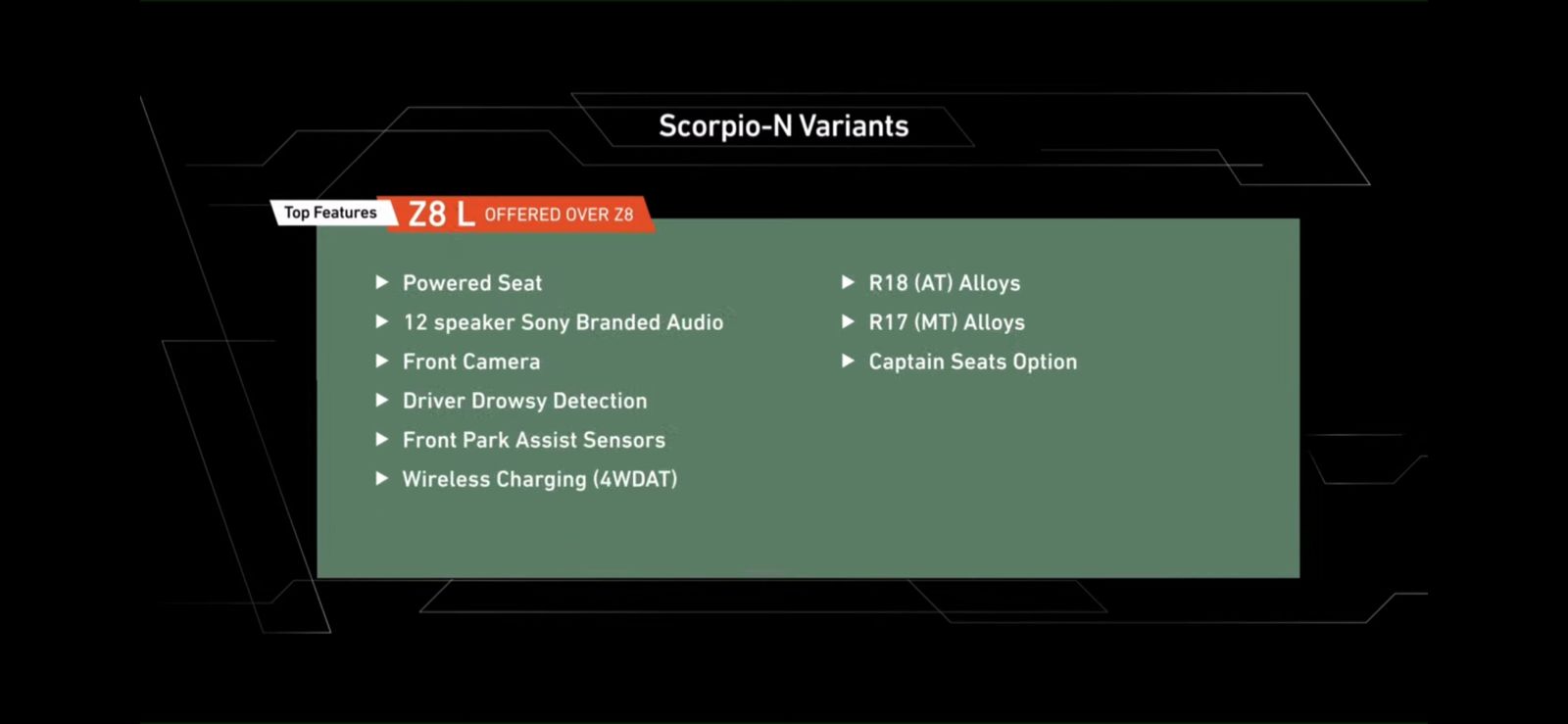 Scorpio-N Variants

Top Features Z8 L OFFERED OVER Z8

▶ Powered Seat
▶ 12 speaker Sony Branded Audio
▶ Front Camera
▶ Driver Drowsy Detection
▶ Front Park Assist Sensors
▶ Wireless Charging (4WDAT)

▶ R18 (AT) Alloys
▶ R17 (MT) Alloys
▶ Captain Seats Option